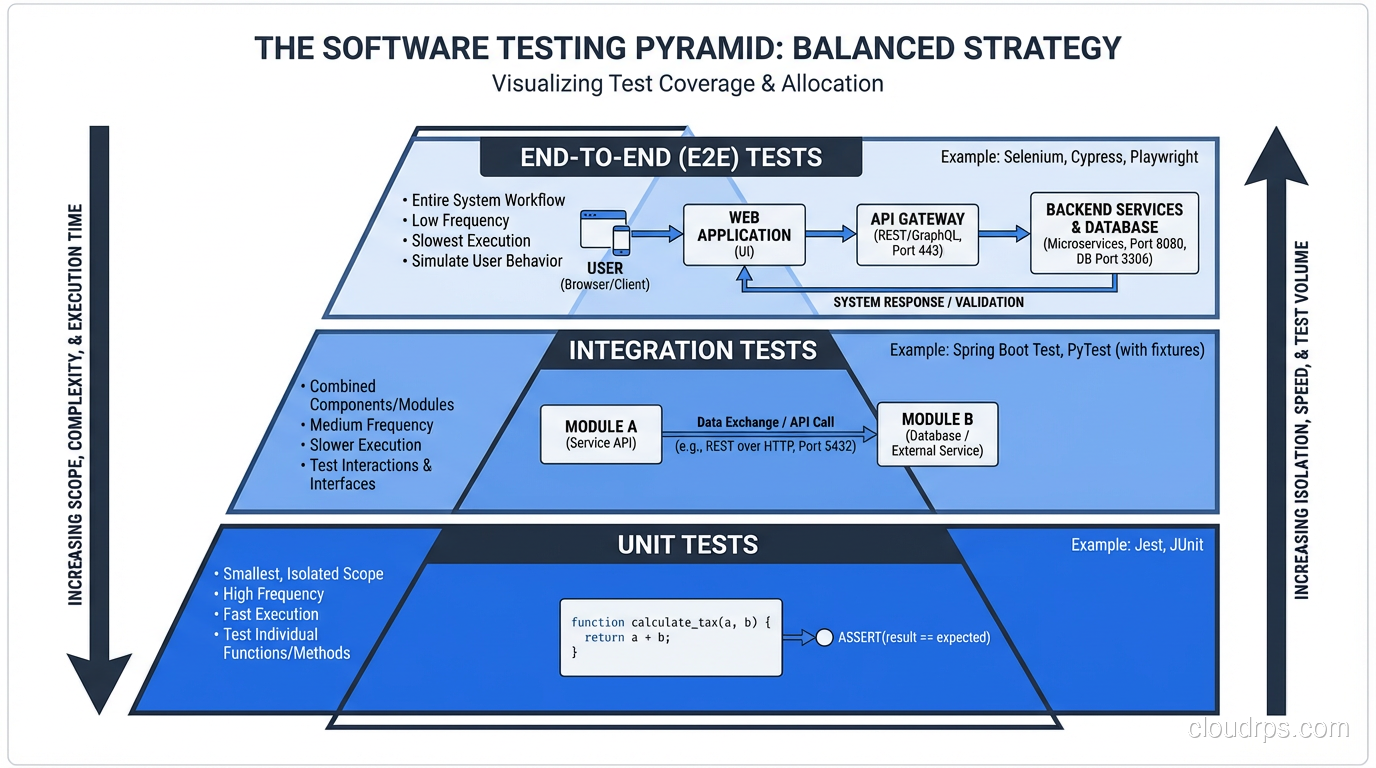 THE SOFTWARE TESTING PYRAMID: BALANCED STRATEGY

Visualizing Test Coverage & Allocation

INCREASING SCOPE, COMPLEXITY, & EXECUTION TIME

END-TO-END (E2E) TESTS

Example: Selenium, Cypress, Playwright

• Entire System Workflow
• Low Frequency
• Slowest Execution
• Simulate User Behavior

USER
(Browser/Client)

WEB APPLICATION
(UI)

API GATEWAY
(REST/GraphQL, Port 443)

BACKEND SERVICES & DATABASE
(Microservices, Port 8080, DB Port 3306)

SYSTEM RESPONSE / VALIDATION

INTEGRATION TESTS

Example: Spring Boot Test, PyTest (with fixtures)

• Combined Components/Modules
• Medium Frequency
• Slower Execution
• Test Interactions & Interfaces

MODULE A
(Service API)

Data Exchange / API Call
(e.g., REST over HTTP, Port 5432)

MODULE B
(Database / External Service)

UNIT TESTS

Example: Jest, JUnit

• Smallest, Isolated Scope
• High Frequency
• Fast Execution
• Test Individual Functions/Methods

function calculate_tax(a, b) {
  return a + b;
}

ASSERT(result == expected)

INCREASING ISOLATION, SPEED, & TEST VOLUME

cloudrps.com